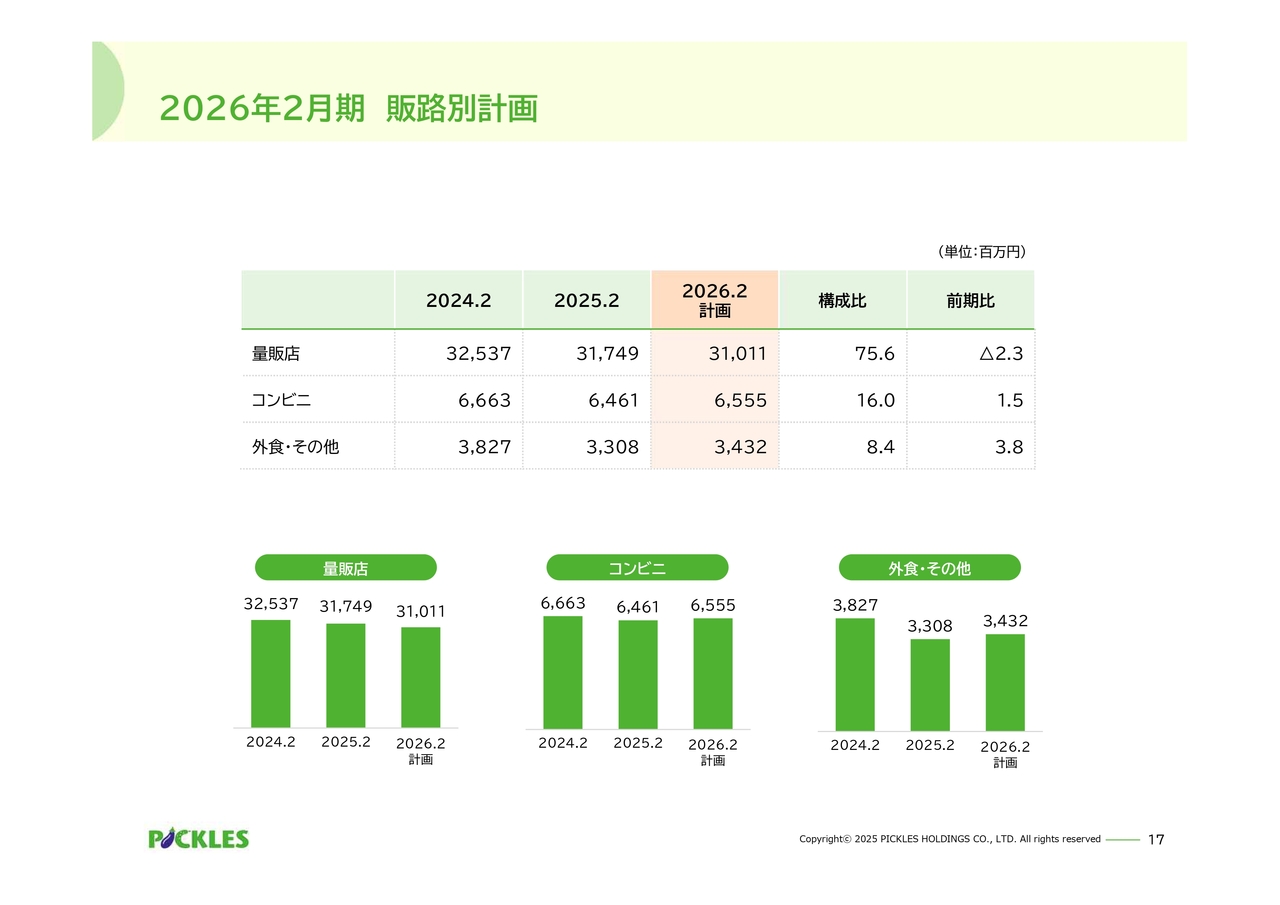 2026年2月期 販路別計画

（単位：百万円）

| | 2024.2 | 2025.2 | 2026.2 計画 | 構成比 | 前期比 |
|---|---|---|---|---|---|
| 量販店 | 32,537 | 31,749 | 31,011 | 75.6 | △2.3 |
| コンビニ | 6,663 | 6,461 | 6,555 | 16.0 | 1.5 |
| 外食・その他 | 3,827 | 3,308 | 3,432 | 8.4 | 3.8 |

量販店
32,537 31,749 31,011
2024.2 2025.2 2026.2 計画

コンビニ
6,663 6,461 6,555
2024.2 2025.2 2026.2 計画

外食・その他
3,827 3,308 3,432
2024.2 2025.2 2026.2 計画

PICKLES

Copyright© 2025 PICKLES HOLDINGS CO., LTD. All rights reserved 17